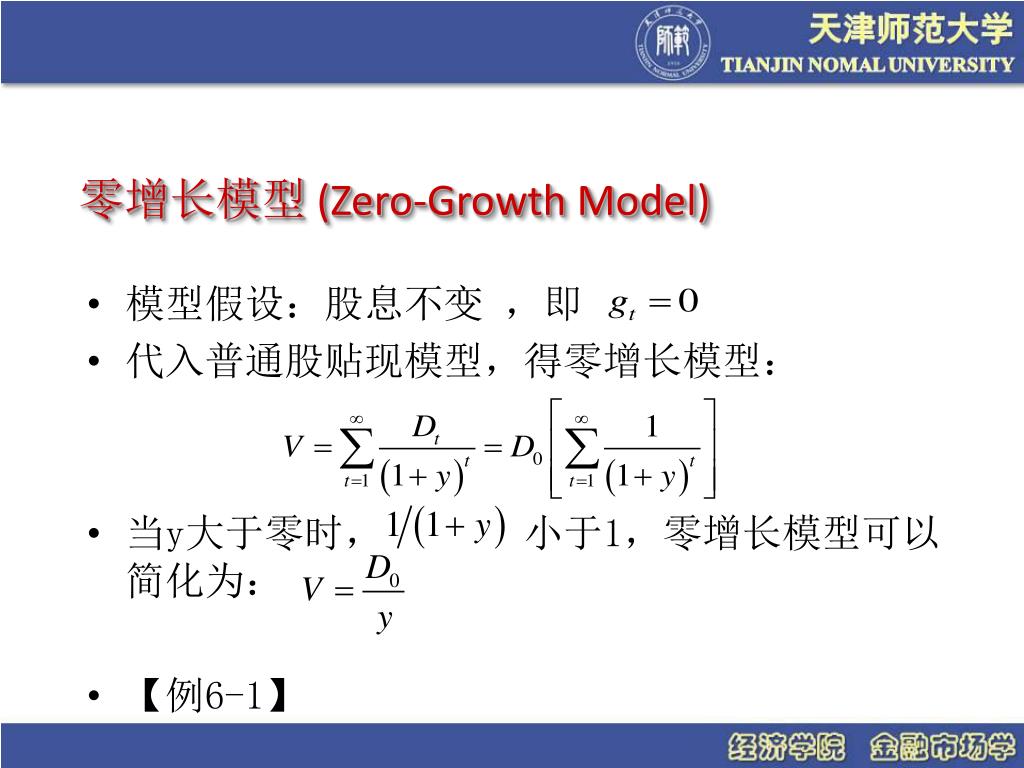 天津师范大学
TIANJIN NOMAL UNIVERSITY

零增长模型 (Zero-Growth Model)

• 模型假设：股息不变 ，即 $g_t = 0$
• 代入普通股贴现模型，得零增长模型：

$V = \sum_{t=1}^{\infty} \frac{D_t}{(1+y)^t} = D_0 \left[ \sum_{t=1}^{\infty} \frac{1}{(1+y)^t} \right]$

• 当y大于零时，$1/(1+y)$ 小于1，零增长模型可以简化为： $V = \frac{D_0}{y}$

• 【例6-1】

经济学院 金融市场学